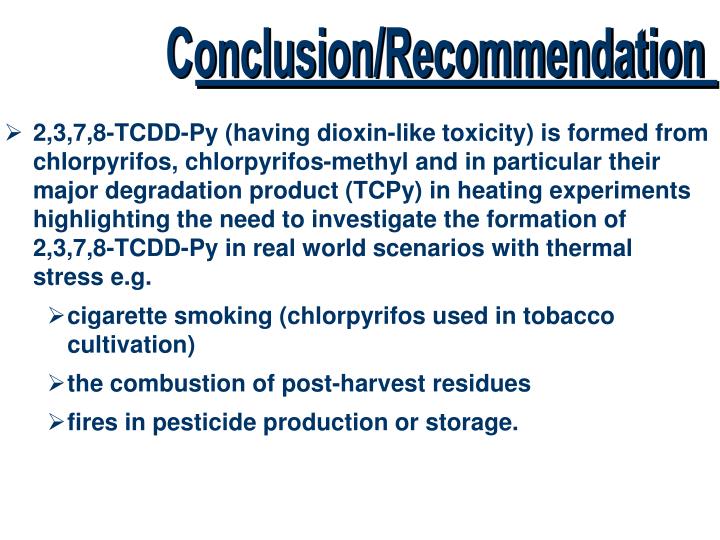 Conclusion/Recommendation

➢ 2,3,7,8-TCDD-Py (having dioxin-like toxicity) is formed from chlorpyrifos, chlorpyrifos-methyl and in particular their major degradation product (TCPy) in heating experiments highlighting the need to investigate the formation of 2,3,7,8-TCDD-Py in real world scenarios with thermal stress e.g.

➢ cigarette smoking (chlorpyrifos used in tobacco cultivation)

➢ the combustion of post-harvest residues

➢ fires in pesticide production or storage.